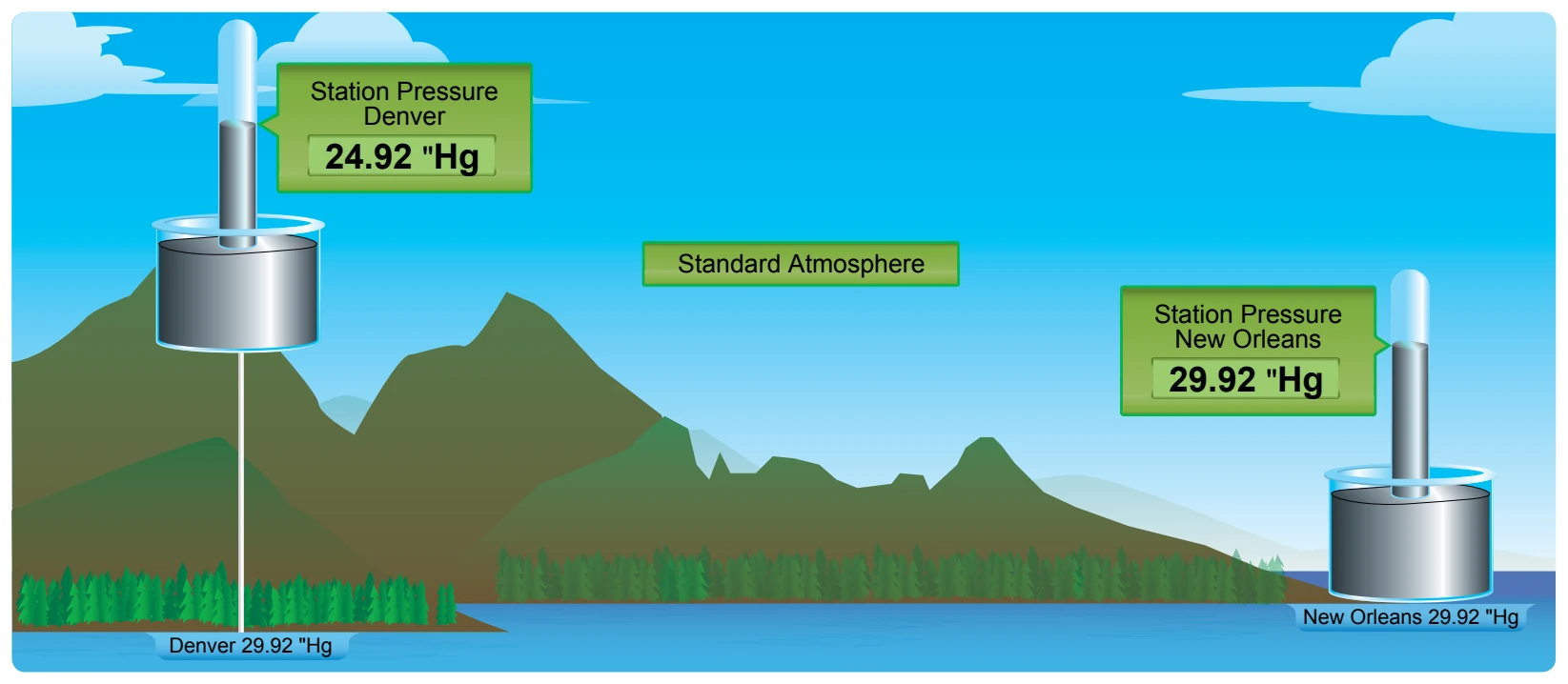 Station Pressure
Denver
24.92 "Hg

Standard Atmosphere

Station Pressure
New Orleans
29.92 "Hg

Denver 29.92 "Hg

New Orleans 29.92 "Hg